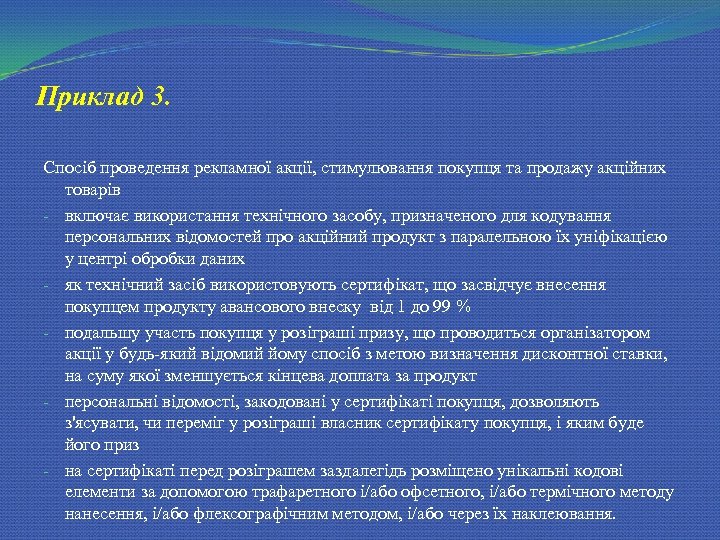 Приклад 3.

Спосіб проведення рекламної акції, стимулювання покупця та продажу акційних товарів

- включає використання технічного засобу, призначеного для кодування персональних відомостей про акційний продукт з паралельною їх уніфікацією у центрі обробки даних

- як технічний засіб використовують сертифікат, що засвідчує внесення покупцем продукту авансового внеску від 1 до 99 %

- подальшу участь покупця у розіграші призу, що проводиться організатором акції у будь-який відомий йому спосіб з метою визначення дисконтної ставки, на суму якої зменшується кінцева доплата за продукт

- персональні відомості, закодовані у сертифікаті покупця, дозволяють з'ясувати, чи переміг у розіграші власник сертифікату покупця, і яким буде його приз

- на сертифікаті перед розіграшем заздалегідь розміщено унікальні кодові елементи за допомогою трафаретного і/або офсетного, і/або термічного методу нанесення, і/або флексографічним методом, і/або через їх наклеювання.